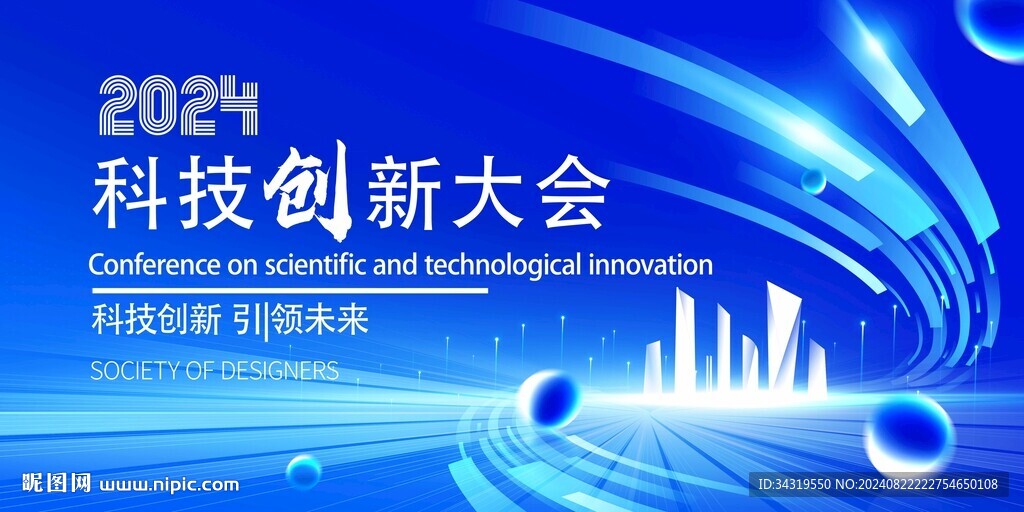 2024
科技创新大会
Conference on scientific and technological innovation
科技创新 引领未来
SOCIETY OF DESIGNERS

昵图网 www.nipic.com
ID:34319550 NO:20240822222754650108